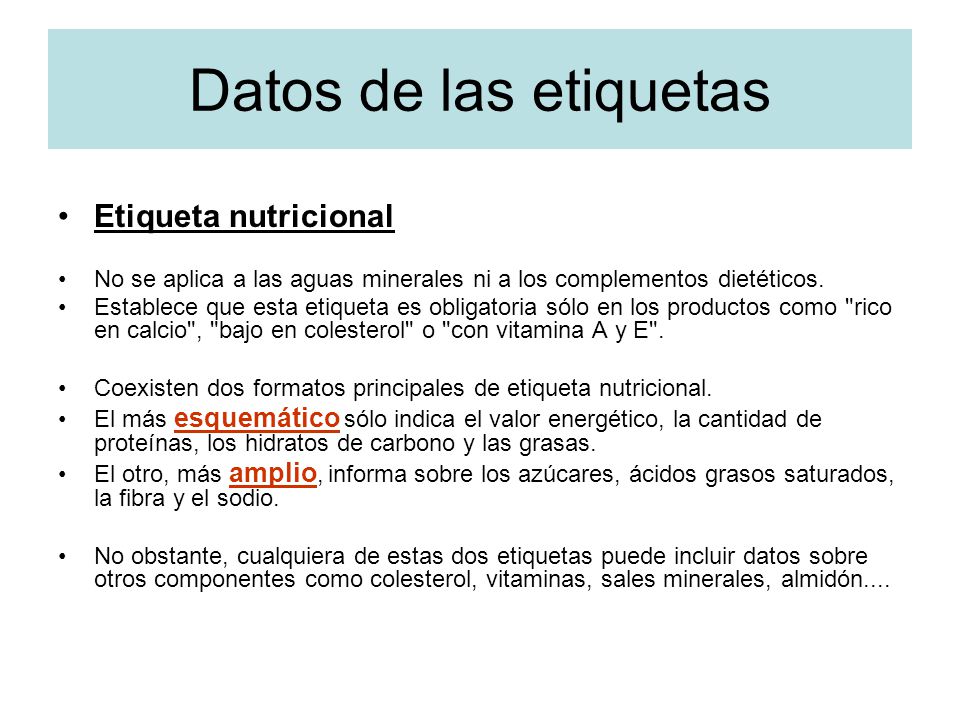 Datos de las etiquetas

• Etiqueta nutricional

• No se aplica a las aguas minerales ni a los complementos dietéticos.
• Establece que esta etiqueta es obligatoria sólo en los productos como "rico en calcio", "bajo en colesterol" o "con vitamina A y E".

• Coexisten dos formatos principales de etiqueta nutricional.
• El más esquemático sólo indica el valor energético, la cantidad de proteínas, los hidratos de carbono y las grasas.
• El otro, más amplio, informa sobre los azúcares, ácidos grasos saturados, la fibra y el sodio.

• No obstante, cualquiera de estas dos etiquetas puede incluir datos sobre otros componentes como colesterol, vitaminas, sales minerales, almidón....